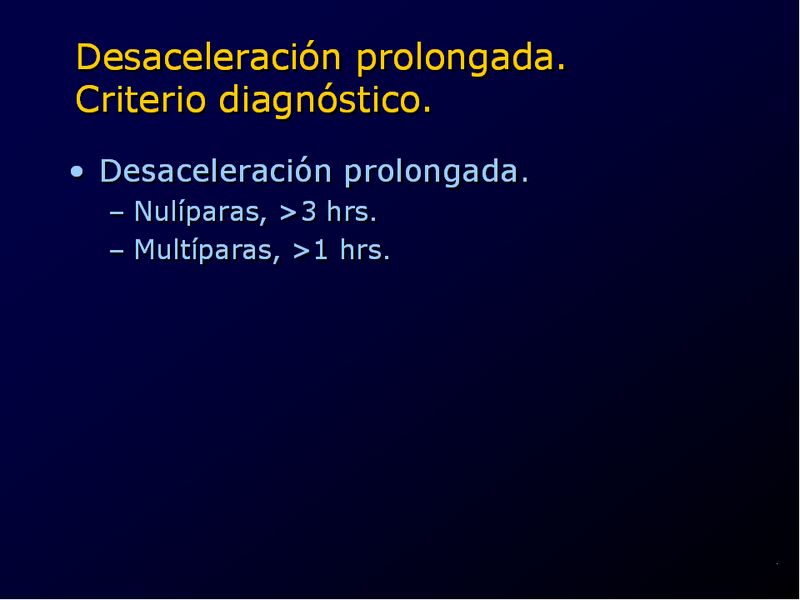 Desaceleración prolongada. Criterio diagnóstico.

• Desaceleración prolongada.
– Nulíparas, >3 hrs.
– Multíparas, >1 hrs.